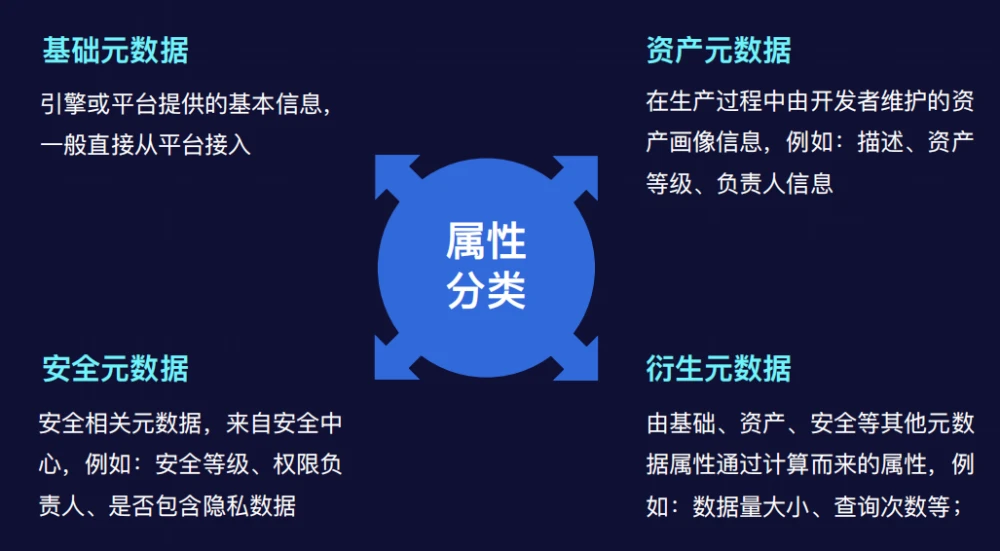 基础元数据

引擎或平台提供的基本信息，一般直接从平台接入

资产元数据

在生产过程中由开发者维护的资产画像信息，例如：描述、资产等级、负责人信息

属性分类

安全元数据

安全相关元数据，来自安全中心，例如：安全等级、权限负责人、是否包含隐私数据

衍生元数据

由基础、资产、安全等其他元数据属性通过计算而来的属性，例如：数据量大小、查询次数等；